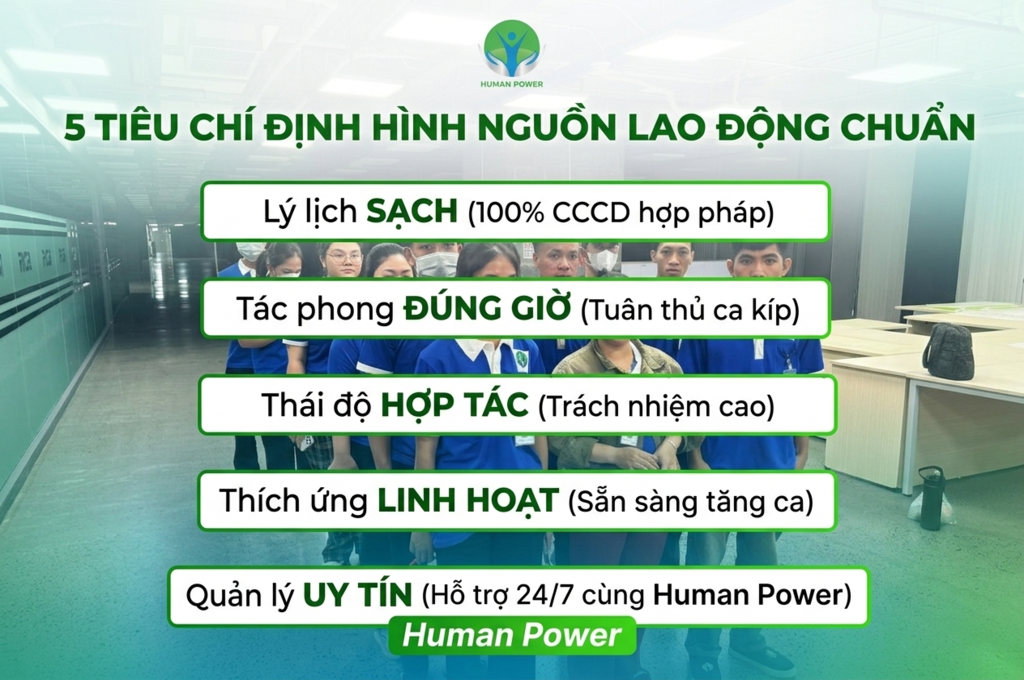 HUMAN POWER

5 TIÊU CHÍ ĐỊNH HÌNH NGUỒN LAO ĐỘNG CHUẨN

Lý lịch SẠCH (100% CCCD hợp pháp)

Tác phong ĐÚNG GIỜ (Tuân thủ ca kíp)

Thái độ HỢP TÁC (Trách nhiệm cao)

Thích ứng LINH HOẠT (Sẵn sàng tăng ca)

Quản lý UY TÍN (Hỗ trợ 24/7 cùng Human Power)

Human Power